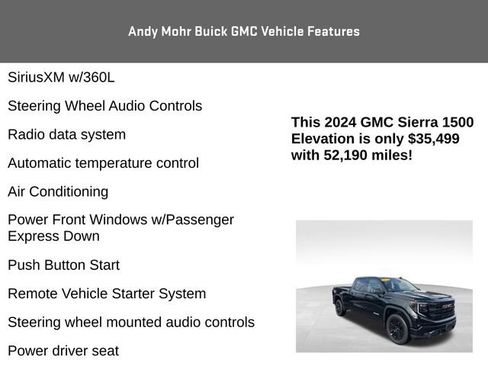 Andy Mohr Buick GMC Vehicle Features

SiriusXM w/360L

Steering Wheel Audio Controls

Radio data system

Automatic temperature control

Air Conditioning

Power Front Windows w/Passenger Express Down

Push Button Start

Remote Vehicle Starter System

Steering wheel mounted audio controls

Power driver seat

This 2024 GMC Sierra 1500 Elevation is only $35,499 with 52,190 miles!